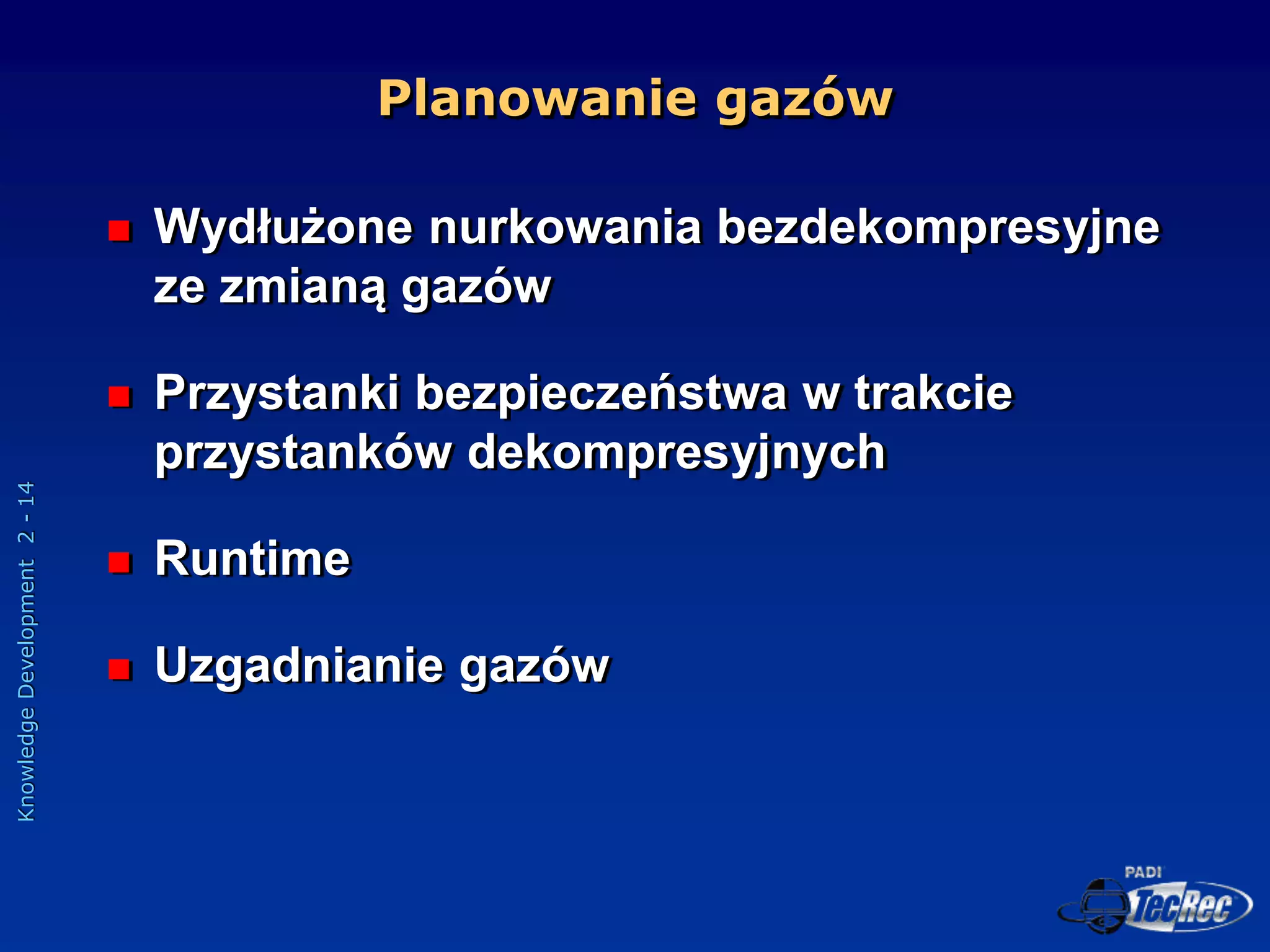 Planowanie gazów

Wydłużone nurkowania bezdekompresyjne ze zmianą gazów

Przystanki bezpieczeństwa w trakcie przystanków dekompresyjnych

Runtime

Uzgadnianie gazów

Knowledge Development 2 - 14

PADI TecRec